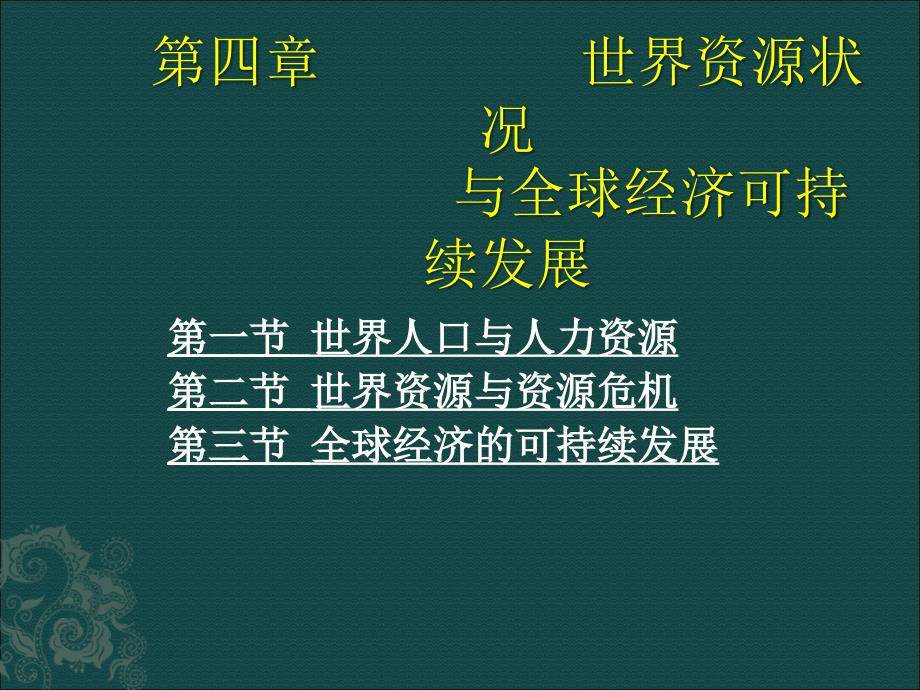 第四章 世界资源状况
与全球经济可持续发展

第一节 世界人口与人力资源
第二节 世界资源与资源危机
第三节 全球经济的可持续发展